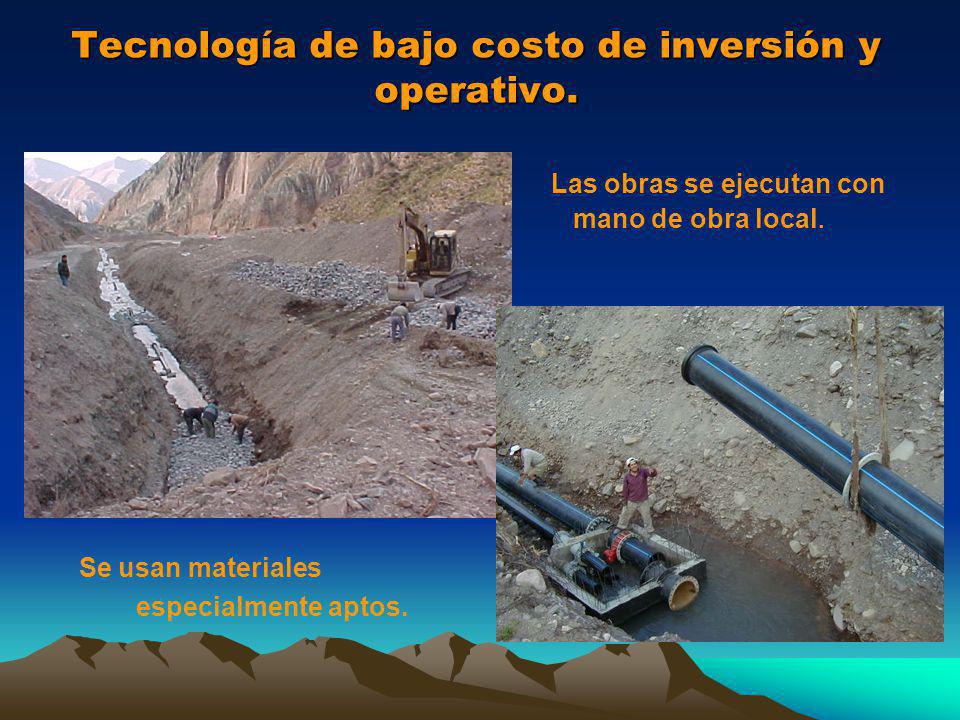 Tecnología de bajo costo de inversión y operativo.

Las obras se ejecutan con mano de obra local.

Se usan materiales especialmente aptos.